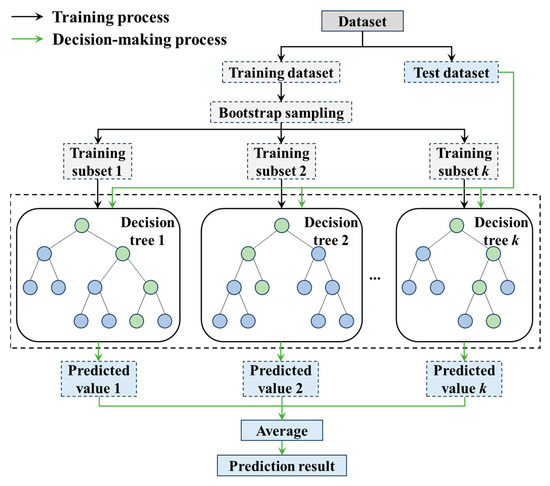 Training process
Decision-making process

Dataset

Training dataset

Test dataset

Bootstrap sampling

Training subset 1

Training subset 2

Training subset $k$

Decision tree 1

Decision tree 2

...

Decision tree $k$

Predicted value 1

Predicted value 2

Predicted value $k$

Average

Prediction result